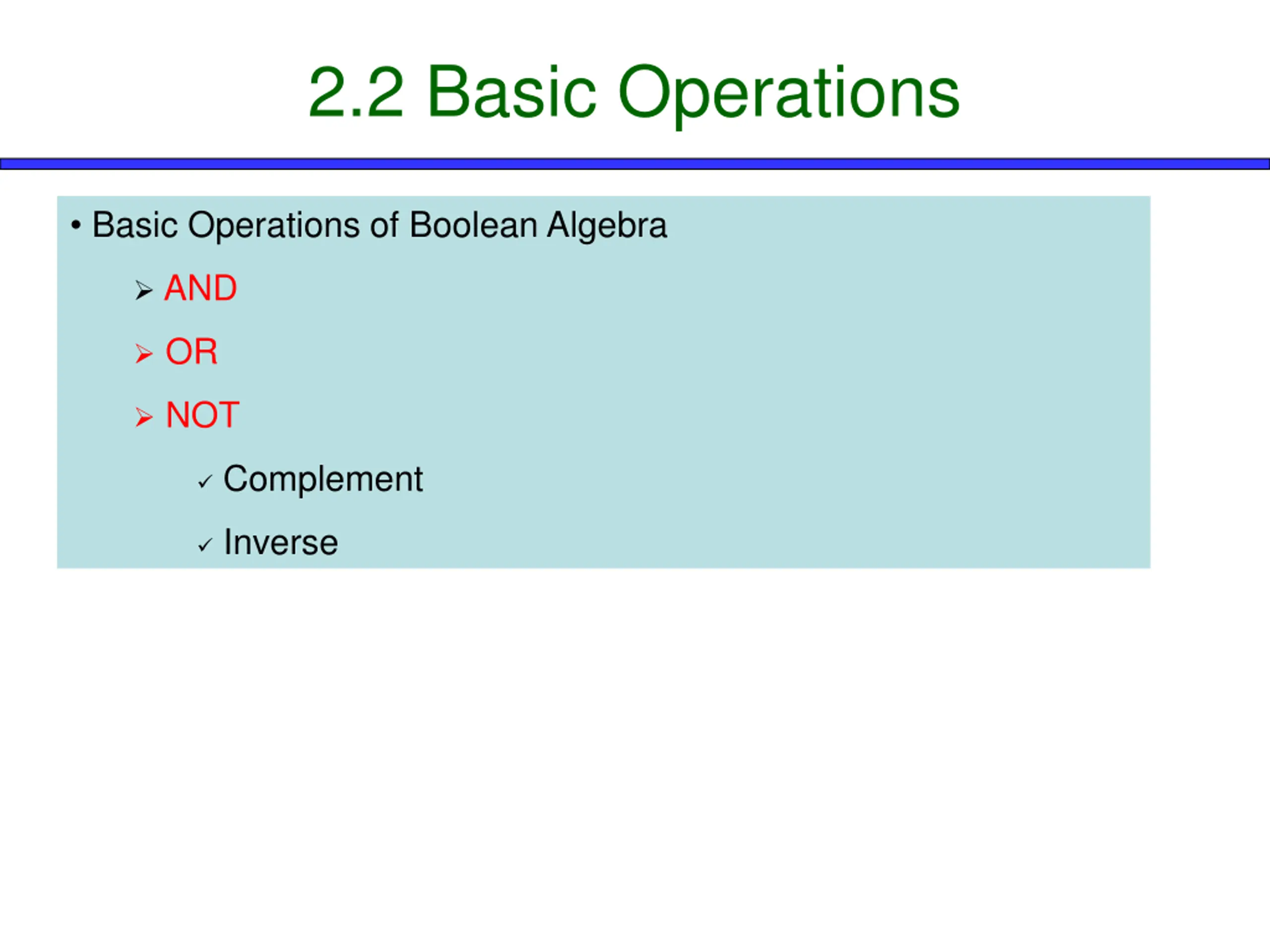 2.2 Basic Operations

• Basic Operations of Boolean Algebra

➢ AND

➢ OR

➢ NOT

✓ Complement

✓ Inverse